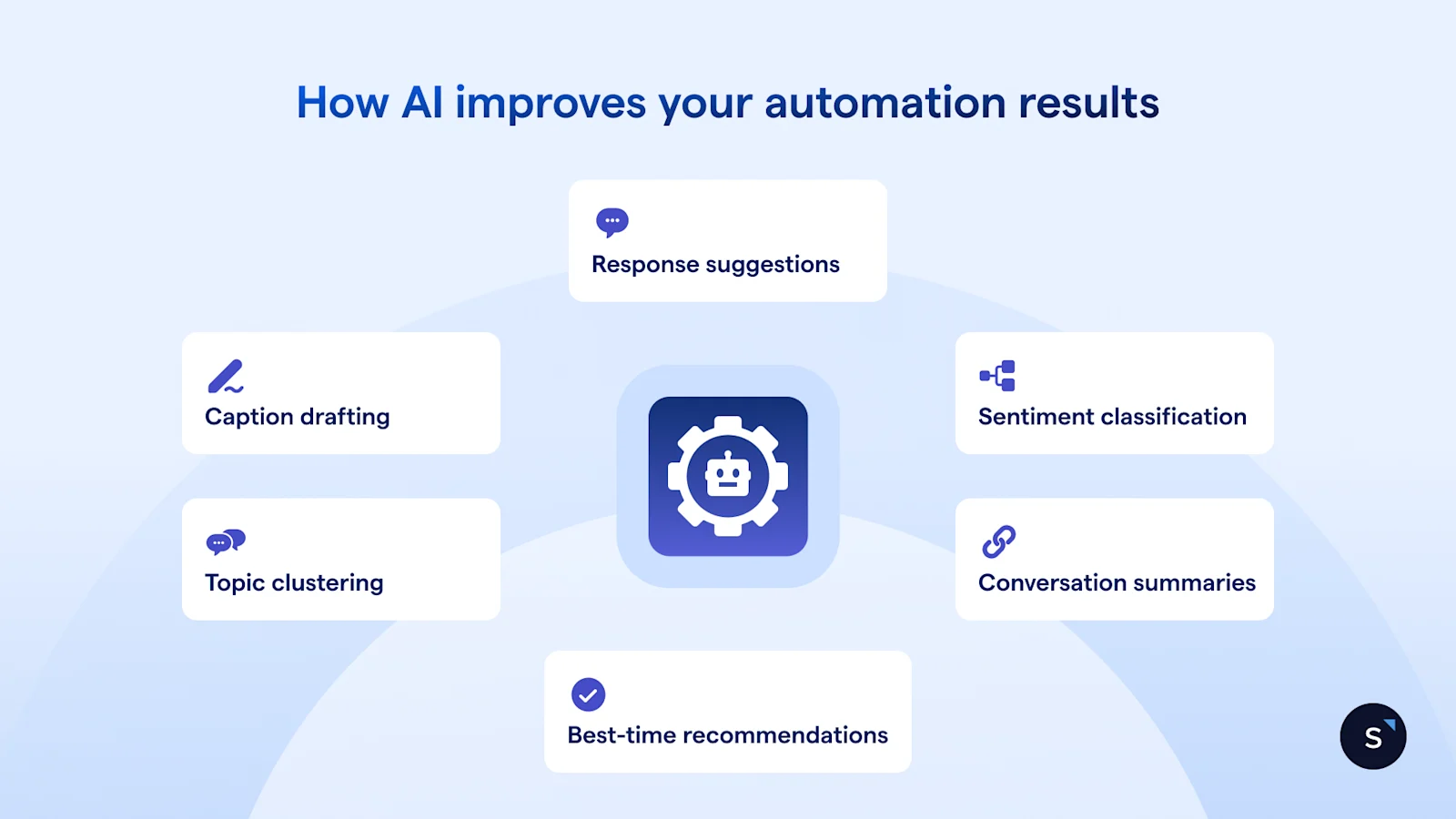 How AI improves your automation results

Response suggestions

Caption drafting

Sentiment classification

Topic clustering

Conversation summaries

Best-time recommendations

S